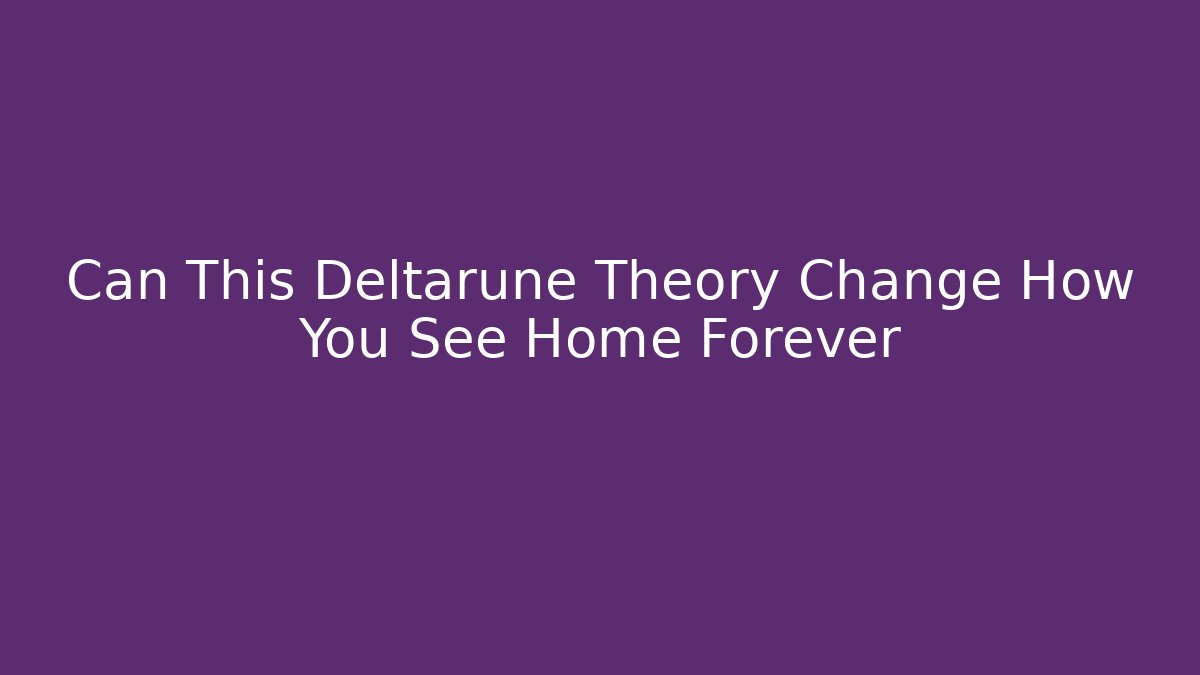 Can This Deltarune Theory Change How You See Home Forever